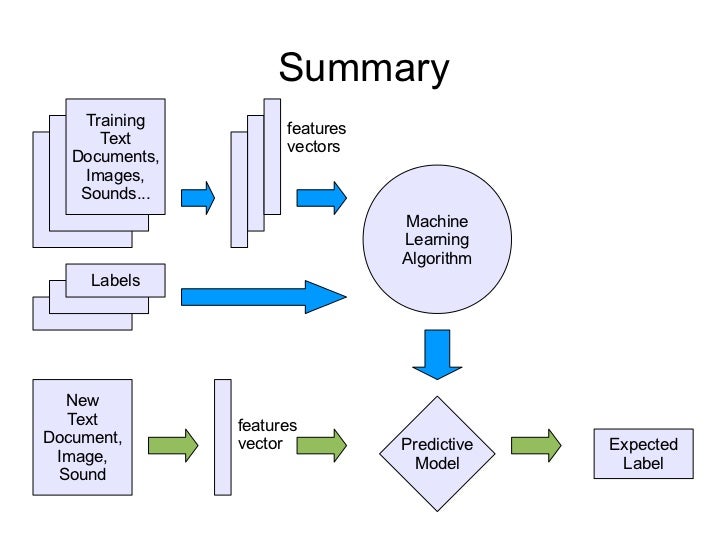 Summary

Training Text Documents, Images, Sounds...

features vectors

Machine Learning Algorithm

Labels

New Text Document, Image, Sound

features vector

Predictive Model

Expected Label